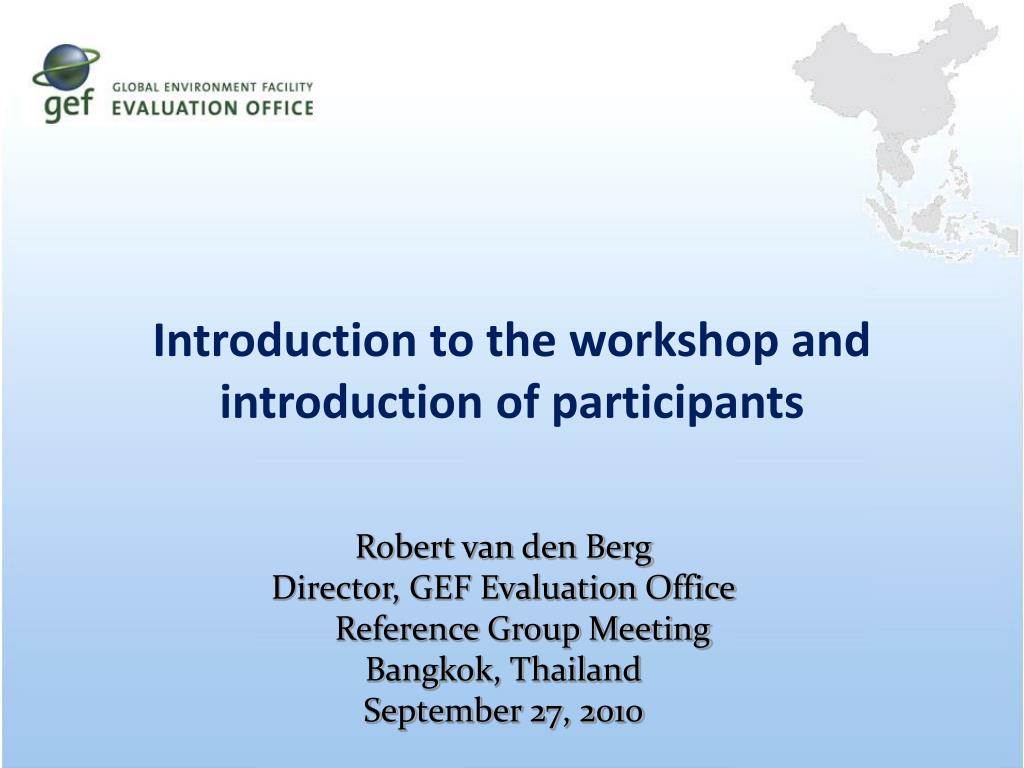 gef GLOBAL ENVIRONMENT FACILITY
EVALUATION OFFICE

Introduction to the workshop and introduction of participants

Robert van den Berg
Director, GEF Evaluation Office
Reference Group Meeting
Bangkok, Thailand
September 27, 2010